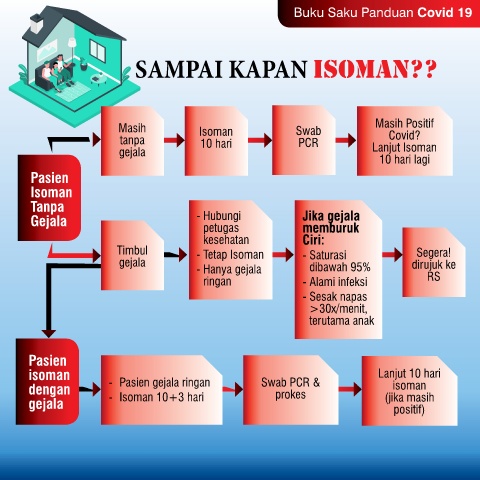 Buku Saku Panduan Covid 19

SAMPAI KAPAN ISOMAN??

Pasien Isoman Tanpa Gejala

Masih tanpa gejala

Isoman 10 hari

Swab PCR

Masih Positif Covid? Lanjut Isoman 10 hari lagi

Timbul gejala

- Hubungi petugas kesehatan
- Tetap Isoman
- Hanya gejala ringan

Jika gejala memburuk Ciri:
- Saturasi dibawah 95%
- Alami infeksi
- Sesak napas >30x/menit, terutama anak

Segera! dirujuk ke RS

Pasien isoman dengan gejala

- Pasien gejala ringan
- Isoman 10+3 hari

Swab PCR & prokes

Lanjut 10 hari isoman (jika masih positif)